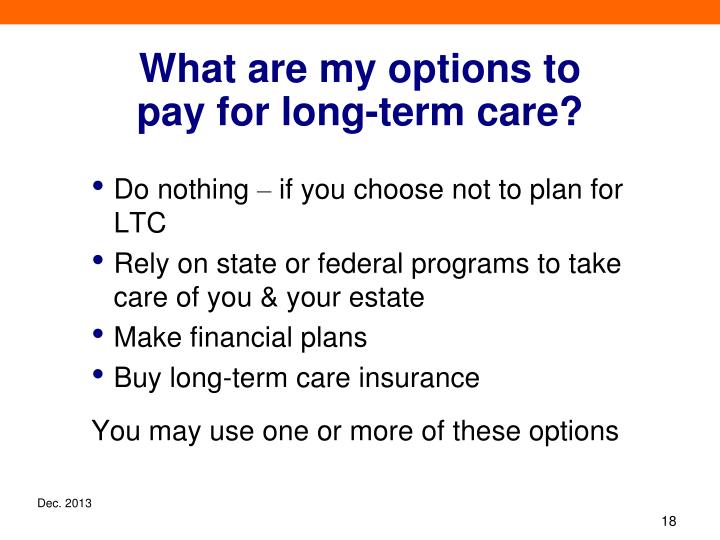 What are my options to pay for long-term care?

• Do nothing – if you choose not to plan for LTC
• Rely on state or federal programs to take care of you & your estate
• Make financial plans
• Buy long-term care insurance

You may use one or more of these options

Dec. 2013

18